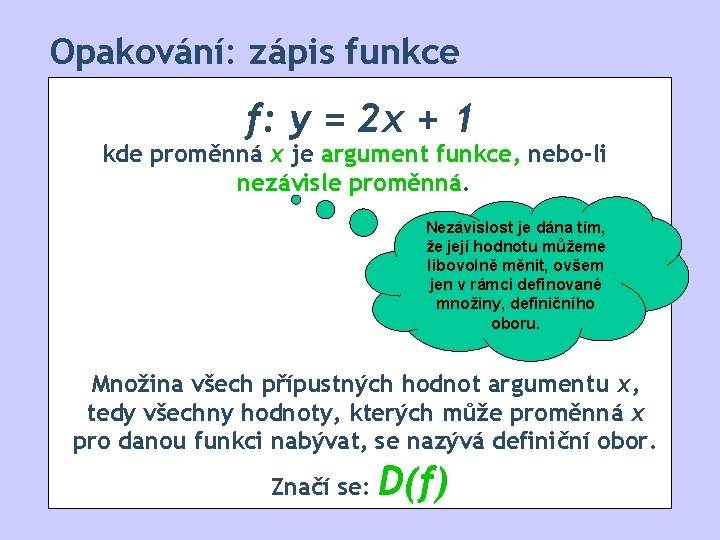 Opakování: zápis funkce

$f: y = 2x + 1$

kde proměnná $x$ je argument funkce, nebo-li nezávisle proměnná.

Nezávislost je dána tím, že její hodnotu můžeme libovolně měnit, ovšem jen v rámci definované množiny, definičního oboru.

Množina všech přípustných hodnot argumentu $x$, tedy všechny hodnoty, kterých může proměnná $x$ pro danou funkci nabývat, se nazývá definiční obor.

Značí se: $D(f)$